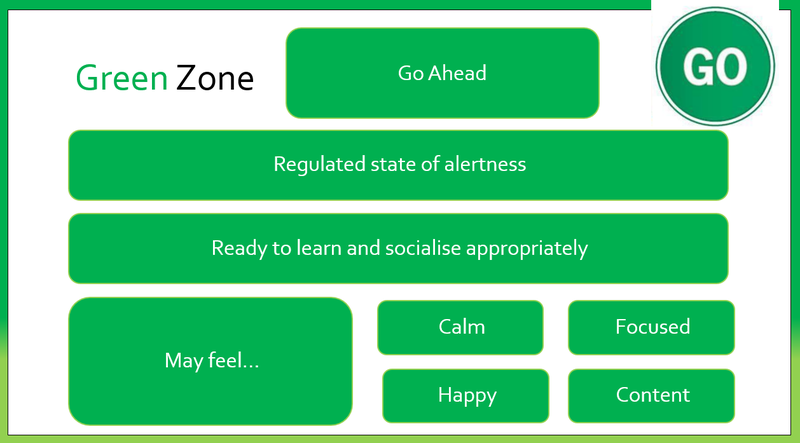 Green Zone

Go Ahead

GO

Regulated state of alertness

Ready to learn and socialise appropriately

May feel...

Calm

Focused

Happy

Content